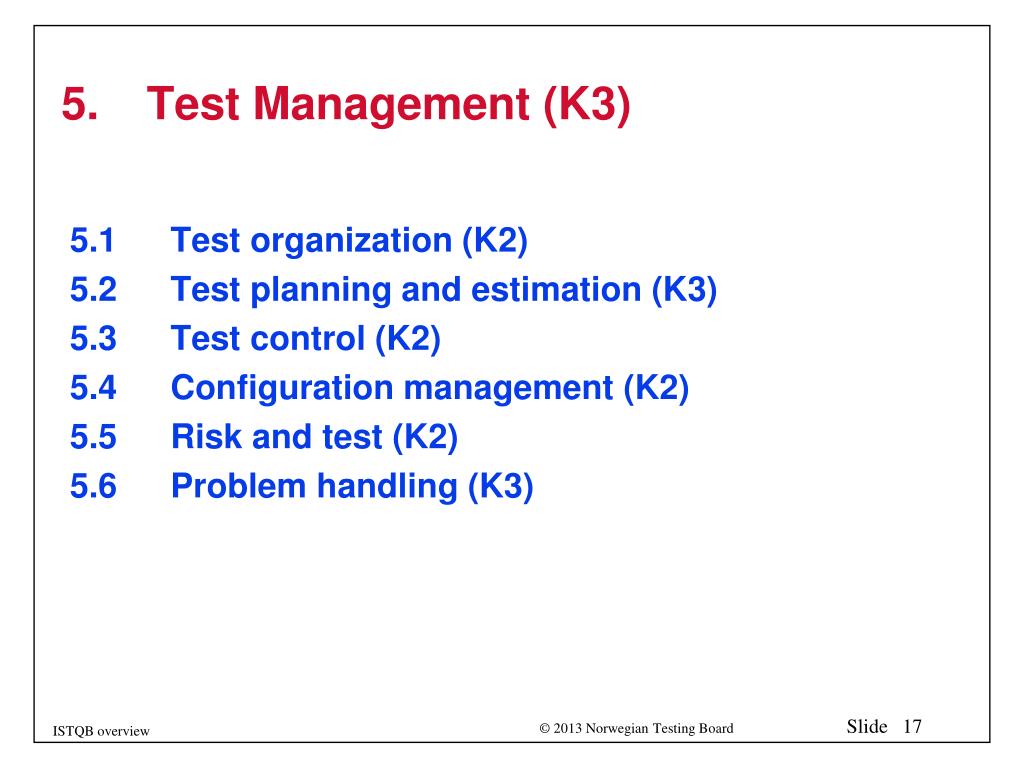 5. Test Management (K3)

5.1 Test organization (K2)
5.2 Test planning and estimation (K3)
5.3 Test control (K2)
5.4 Configuration management (K2)
5.5 Risk and test (K2)
5.6 Problem handling (K3)

ISTQB overview

© 2013 Norwegian Testing Board

Slide 17